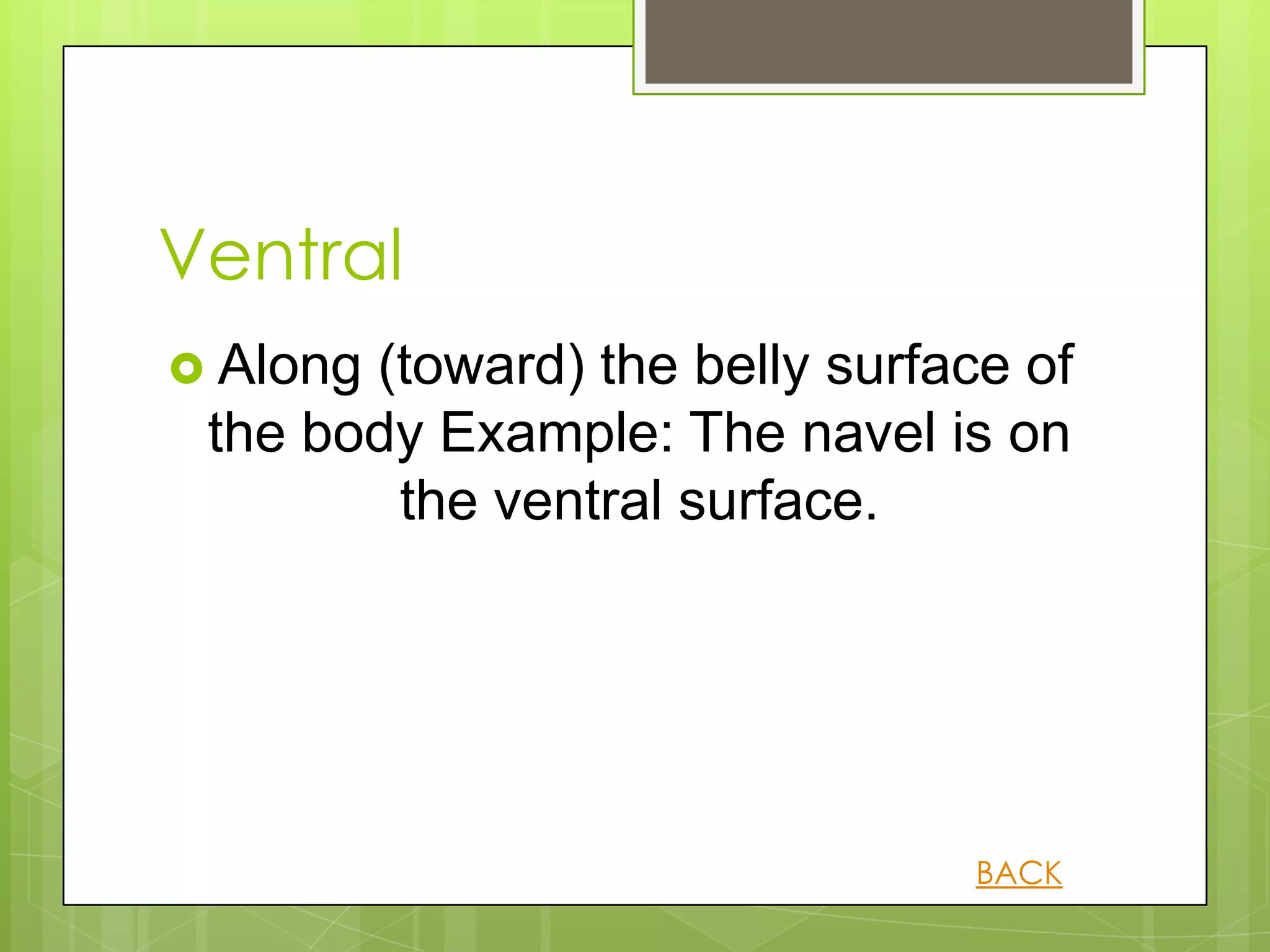 Ventral

Along (toward) the belly surface of the body Example: The navel is on the ventral surface.

BACK